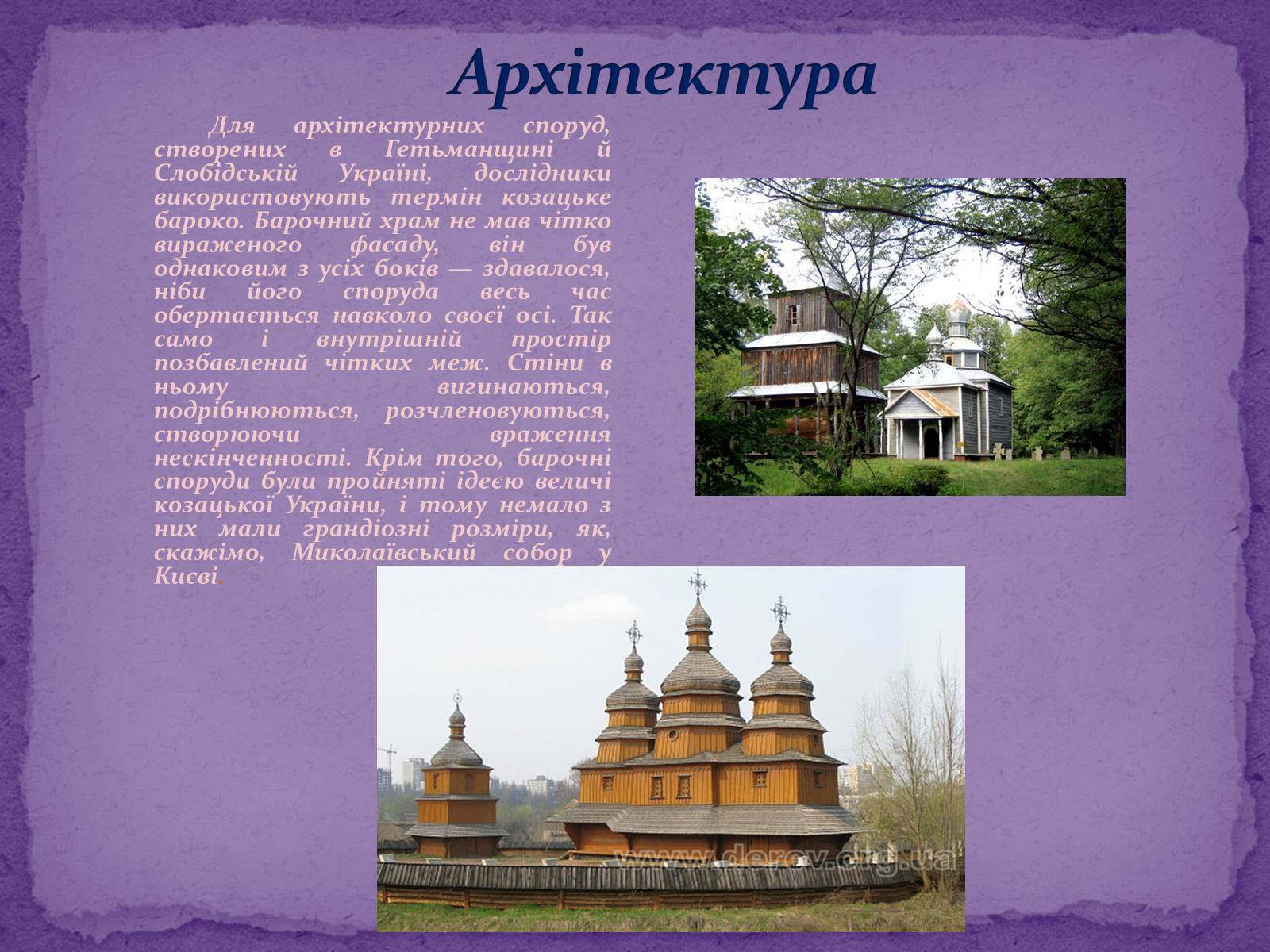 Архітектура

Для архітектурних споруд, створених в Гетьманщині й Слобідській Україні, дослідники використовують термін козацьке бароко. Барочний храм не мав чітко вираженого фасаду, він був однаковим з усіх боків — здавалося, ніби його споруда весь час обертається навколо своєї осі. Так само і внутрішній простір позбавлений чітких меж. Стіни в ньому вигинаються, подрібнюються, розчленовуються, створюючи враження нескінченності. Крім того, барочні споруди були пройняті ідеєю величі козацької України, і тому немало з них мали грандіозні розміри, як, скажімо, Миколаївський собор у Києві.

www.derev.org.ua